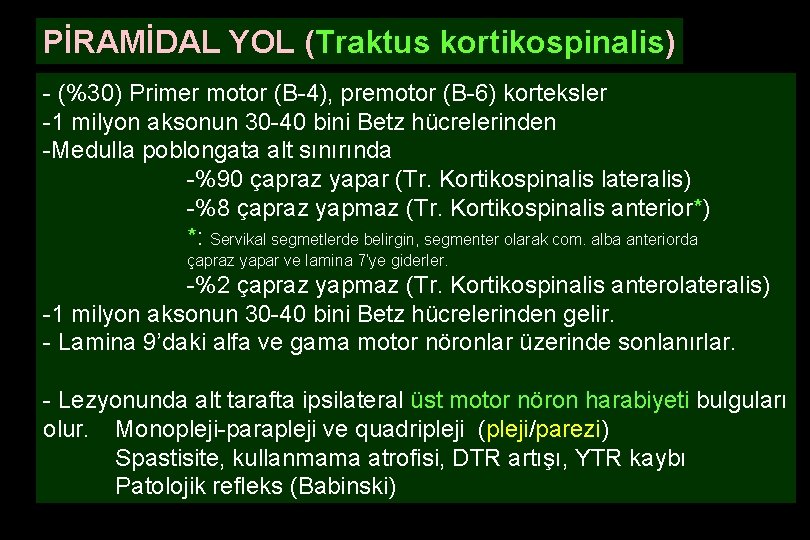 PİRAMİDAL YOL (Traktus kortikospinalis)

- (%30) Primer motor (B-4), premotor (B-6) korteksler
-1 milyon aksonun 30-40 bini Betz hücrelerinden
-Medulla poblongata alt sınırında
-%90 çapraz yapar (Tr. Kortikospinalis lateralis)
-%8 çapraz yapmaz (Tr. Kortikospinalis anterior*)
*: Servikal segmetlerde belirgin, segmenter olarak com. alba anteriorda çapraz yapar ve lamina 7'ye giderler.
-%2 çapraz yapmaz (Tr. Kortikospinalis anterolateralis)
-1 milyon aksonun 30-40 bini Betz hücrelerinden gelir.
- Lamina 9'daki alfa ve gama motor nöronlar üzerinde sonlanırlar.

- Lezyonunda alt tarafta ipsilateral üst motor nöron harabiyeti bulguları olur. Monopleji-parapleji ve quadripleji (pleji/parezi)
Spastisite, kullanmama atrofisi, DTR artışı, YTR kaybı
Patolojik refleks (Babinski)